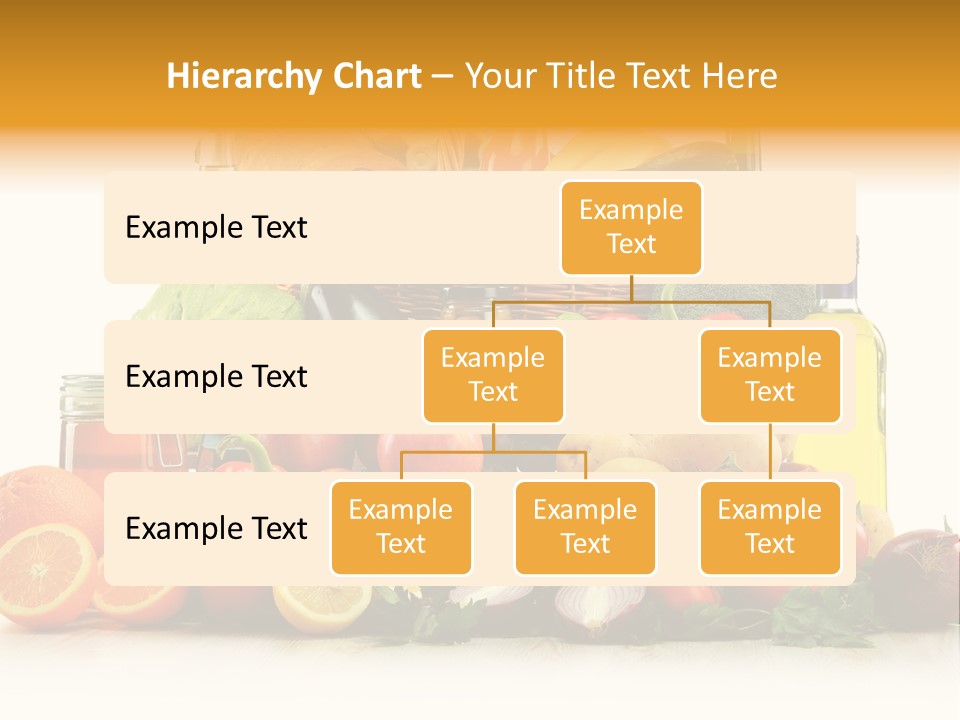 Hierarchy Chart – Your Title Text Here

Example Text

Example Text

Example Text

Example Text

Example Text

Example Text

Example Text

Example Text

Example Text